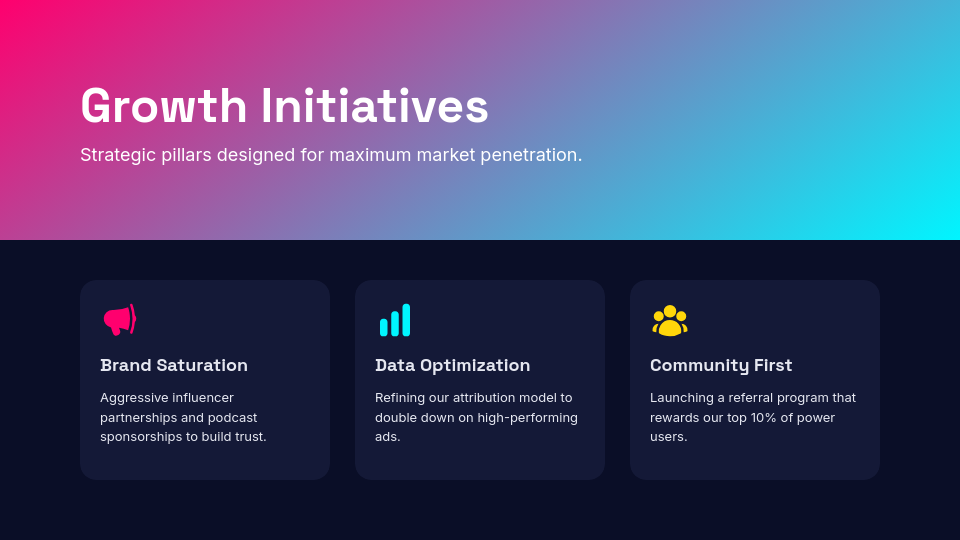 Growth Initiatives

Strategic pillars designed for maximum market penetration.

Brand Saturation

Aggressive influencer partnerships and podcast sponsorships to build trust.

Data Optimization

Refining our attribution model to double down on high-performing ads.

Community First

Launching a referral program that rewards our top 10% of power users.